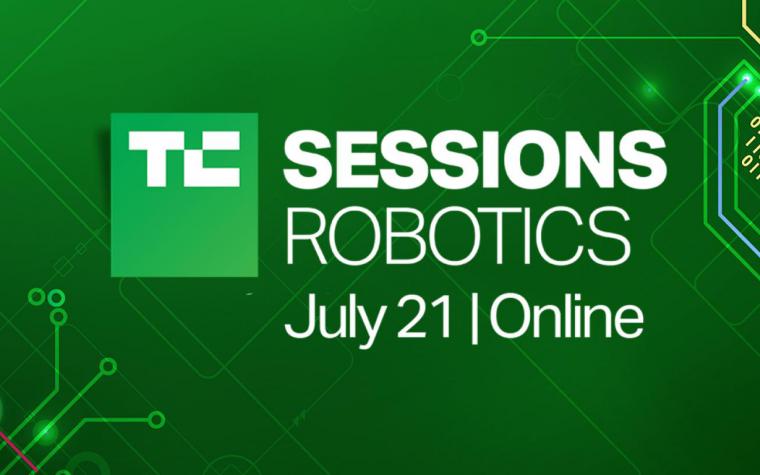 TC SESSIONS
ROBOTICS
July 21 | Online